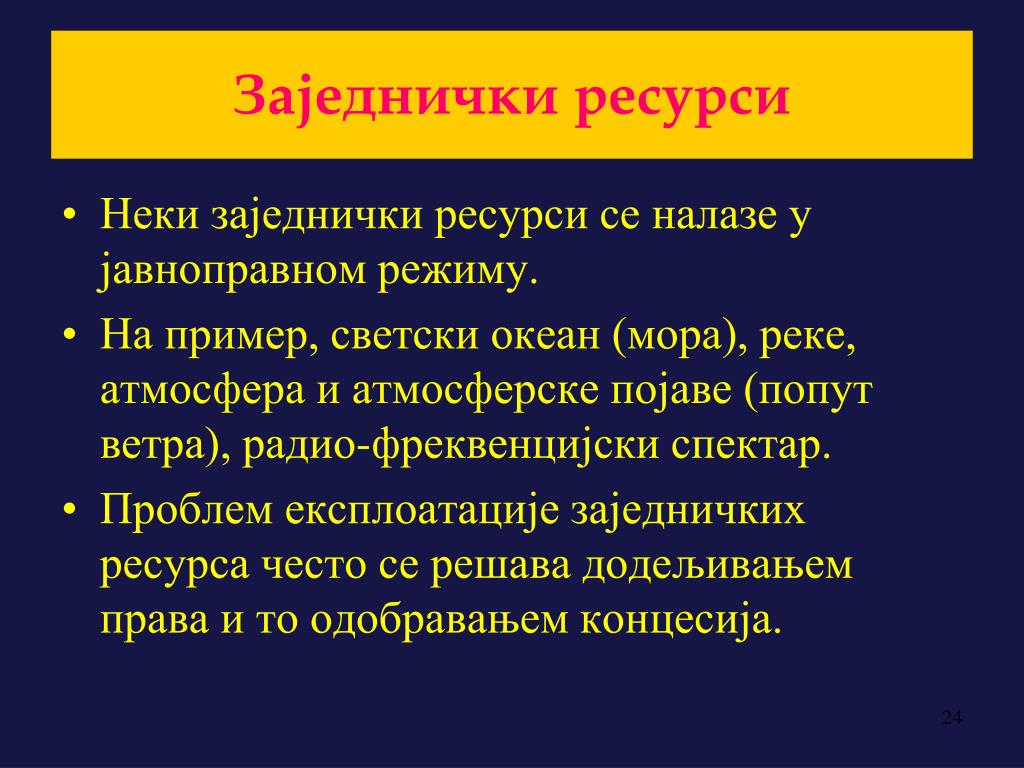 Заједнички ресурси

• Неки заједнички ресурси се налазе у јавноправном режиму.
• На пример, светски океан (мора), реке, атмосфера и атмосферске појаве (попут ветра), радио-фреквенцијски спектар.
• Проблем експлоатације заједничких ресурса често се решава додељивањем права и то одобравањем концесија.

24